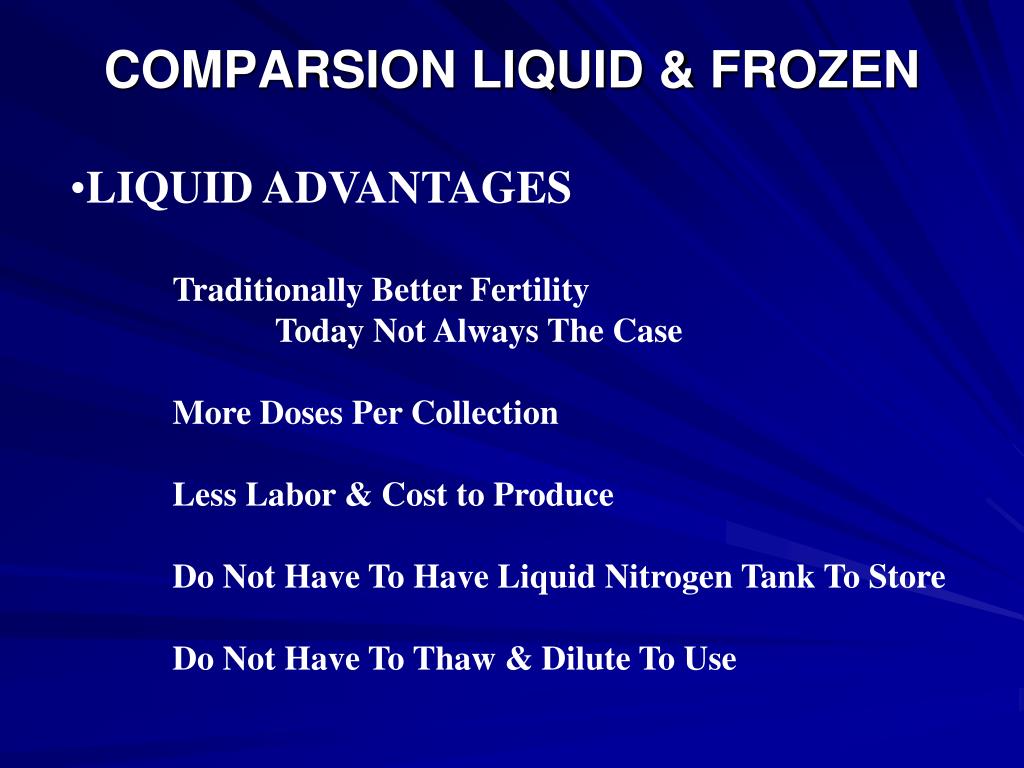 COMPARSION LIQUID & FROZEN

•LIQUID ADVANTAGES

Traditionally Better Fertility
Today Not Always The Case

More Doses Per Collection

Less Labor & Cost to Produce

Do Not Have To Have Liquid Nitrogen Tank To Store

Do Not Have To Thaw & Dilute To Use